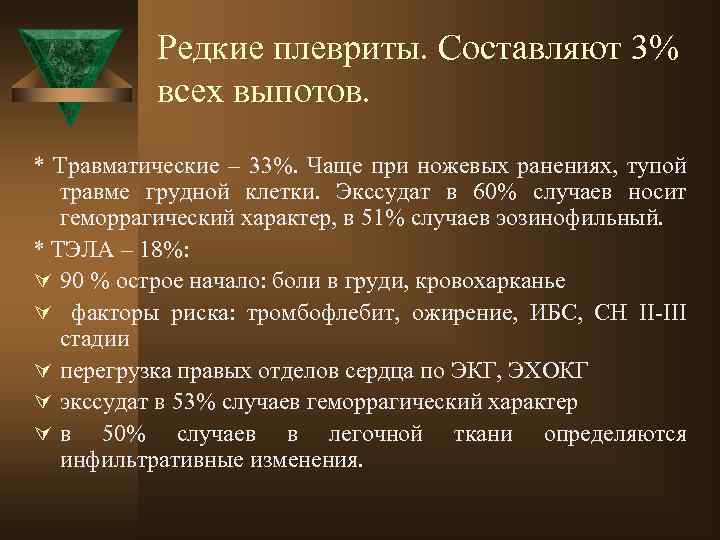 Редкие плевриты. Составляют 3% всех выпотов.

* Травматические – 33%. Чаще при ножевых ранениях, тупой травме грудной клетки. Экссудат в 60% случаев носит геморрагический характер, в 51% случаев эозинофильный.

* ТЭЛА – 18%:

∀ 90 % острое начало: боли в груди, кровохарканье

∀ факторы риска: тромбофлебит, ожирение, ИБС, СН II-III стадии

∀ перегрузка правых отделов сердца по ЭКГ, ЭХОКГ

∀ экссудат в 53% случаев геморрагический характер

∀ в 50% случаев в легочной ткани определяются инфильтративные изменения.